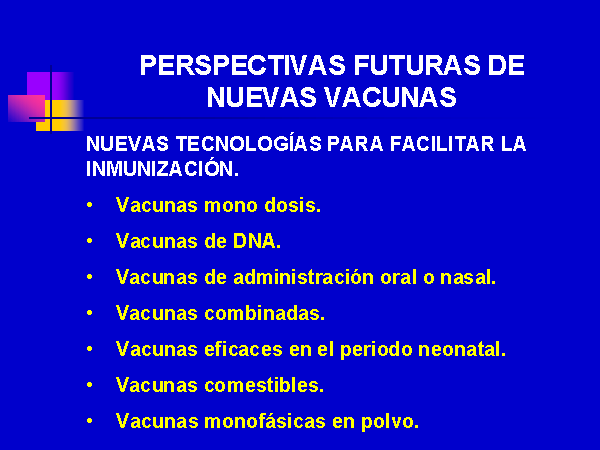 PERSPECTIVAS FUTURAS DE NUEVAS VACUNAS

NUEVAS TECNOLOGÍAS PARA FACILITAR LA INMUNIZACIÓN.

• Vacunas mono dosis.
• Vacunas de DNA.
• Vacunas de administración oral o nasal.
• Vacunas combinadas.
• Vacunas eficaces en el periodo neonatal.
• Vacunas comestibles.
• Vacunas monofásicas en polvo.